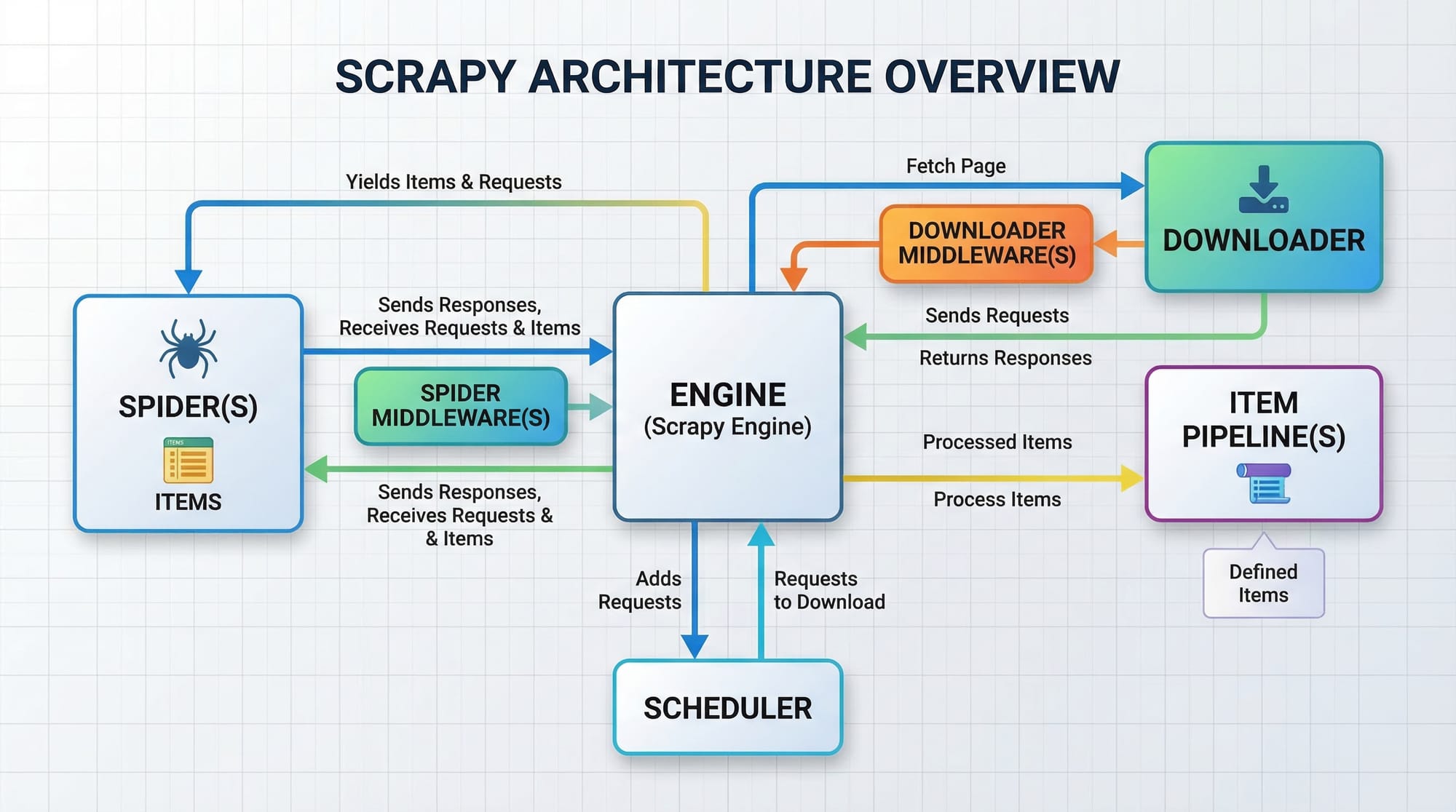 SCRAPY ARCHITECTURE OVERVIEW

Yields Items & Requests

Fetch Page

DOWNLOADER MIDDLEWARE(S)

DOWNLOADER

SPIDER(S)

ITEMS

ITEMS

Sends Responses, Receives Requests & Items

SPIDER MIDDLEWARE(S)

Sends Responses, Receives Requests & & Items

ENGINE (Scrapy Engine)

Sends Requests

Returns Responses

Processed Items

Process Items

ITEM PIPELINE(S)

Defined Items

Adds Requests

Requests to Download

SCHEDULER